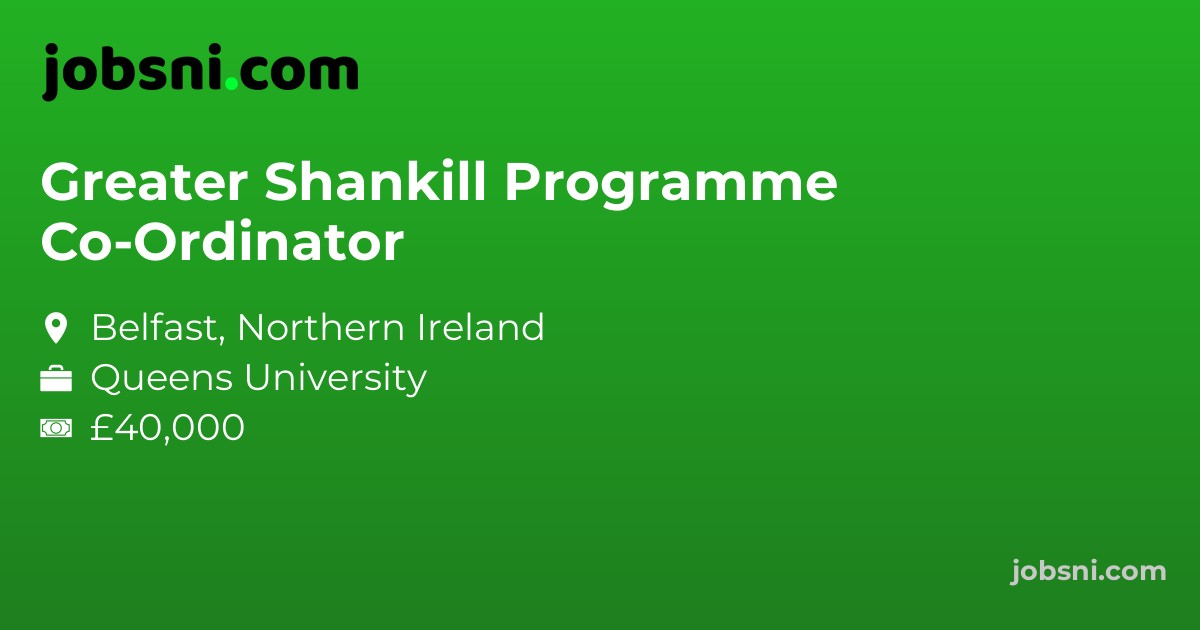 jobsni.com

Greater Shankill Programme Co-Ordinator

Belfast, Northern Ireland
Queens University
£40,000

jobsni.com